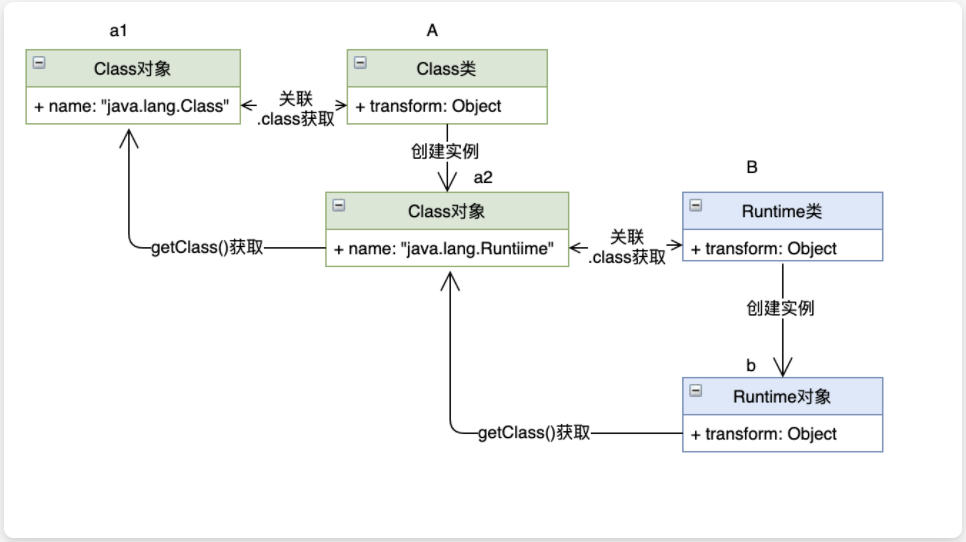 a1

Class对象

+ name: "java.lang.Class"

关联
.class获取

A

Class类

+ transform: Object

创建实例

a2

Class对象

+ name: "java.lang.Runtiime"

getClass()获取

关联
.class获取

B

Runtime类

+ transform: Object

创建实例

b

Runtime对象

+ transform: Object

getClass()获取